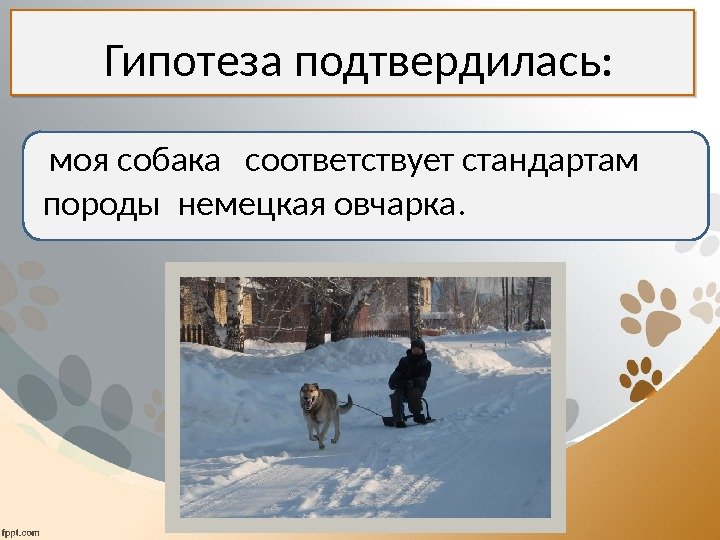 Гипотеза подтвердилась:

моя собака соответствует стандартам породы немецкая овчарка.

fppt.com